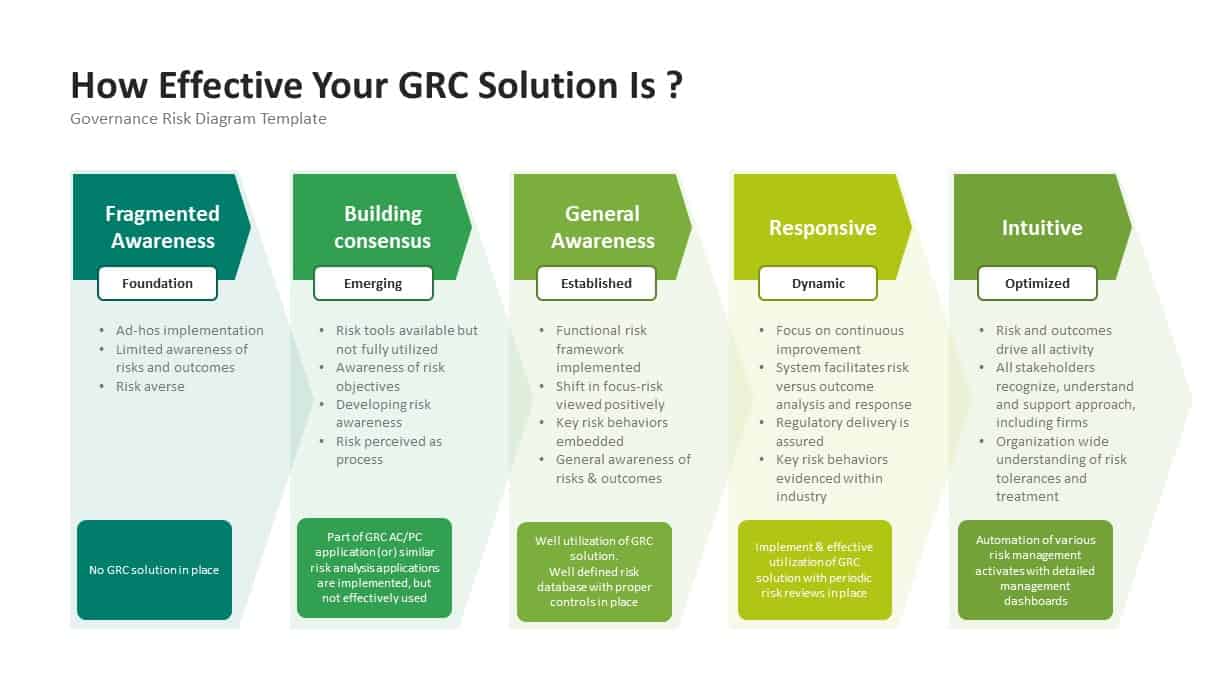 How Effective Your GRC Solution Is ?
Governance Risk Diagram Template

Fragmented Awareness
Foundation
• Ad-hos implementation
• Limited awareness of risks and outcomes
• Risk averse
No GRC solution in place

Building consensus
Emerging
• Risk tools available but not fully utilized
• Awareness of risk objectives
• Developing risk awareness
• Risk perceived as process
Part of GRC AC/PC application (or) similar risk analysis applications are implemented, but not effectively used

General Awareness
Established
• Functional risk framework implemented
• Shift in focus-risk viewed positively
• Key risk behaviors embedded
• General awareness of risks & outcomes
Well utilization of GRC solution.
Well defined risk database with proper controls in place

Responsive
Dynamic
• Focus on continuous improvement
• System facilitates risk versus outcome analysis and response
• Regulatory delivery is assured
• Key risk behaviors evidenced within industry
Implement & effective utilization of GRC solution with periodic risk reviews in place

Intuitive
Optimized
• Risk and outcomes drive all activity
• All stakeholders recognize, understand and support approach, including firms
• Organization wide understanding of risk tolerances and treatment
Automation of various risk management activates with detailed management dashboards